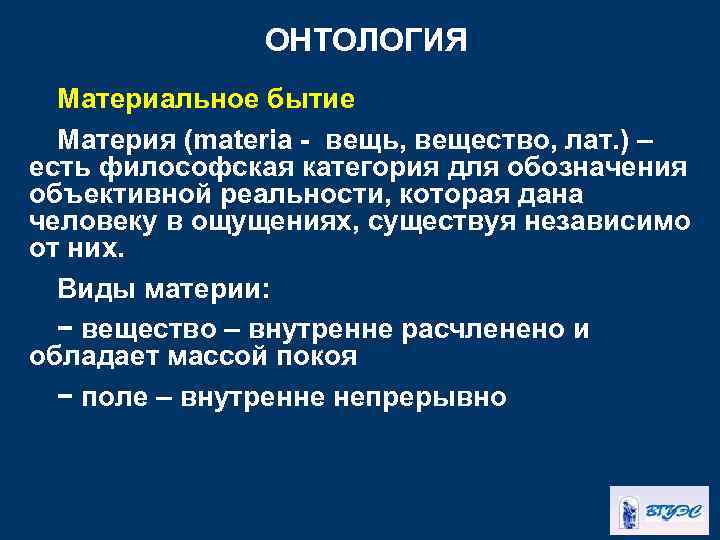 ОНТОЛОГИЯ

Материальное бытие

Материя (materia - вещь, вещество, лат.) – есть философская категория для обозначения объективной реальности, которая дана человеку в ощущениях, существуя независимо от них.

Виды материи:

− вещество – внутренне расчленено и обладает массой покоя

− поле – внутренне непрерывно

ВГУЭС